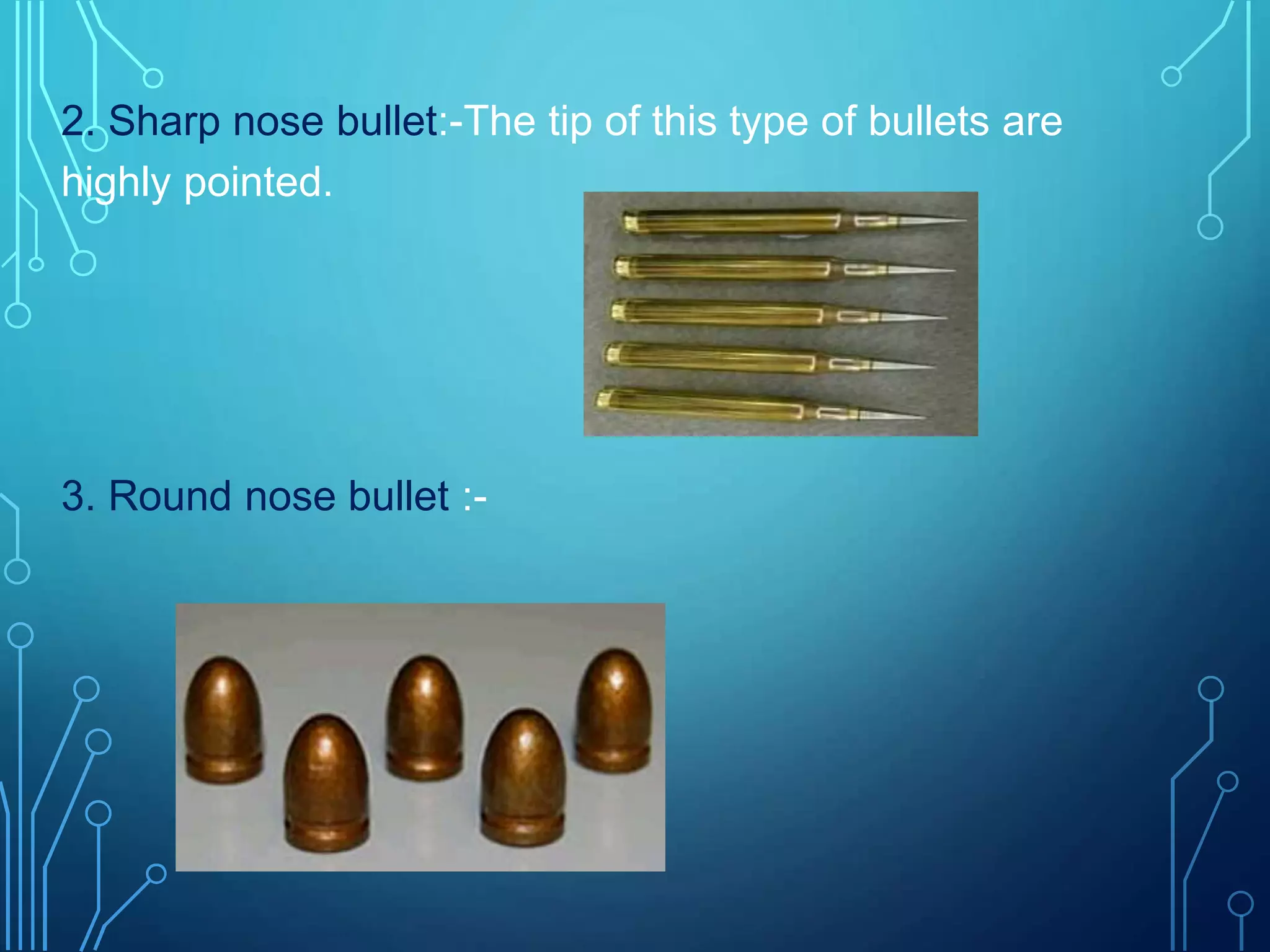 2. Sharp nose bullet:-The tip of this type of bullets are highly pointed.

3. Round nose bullet :-